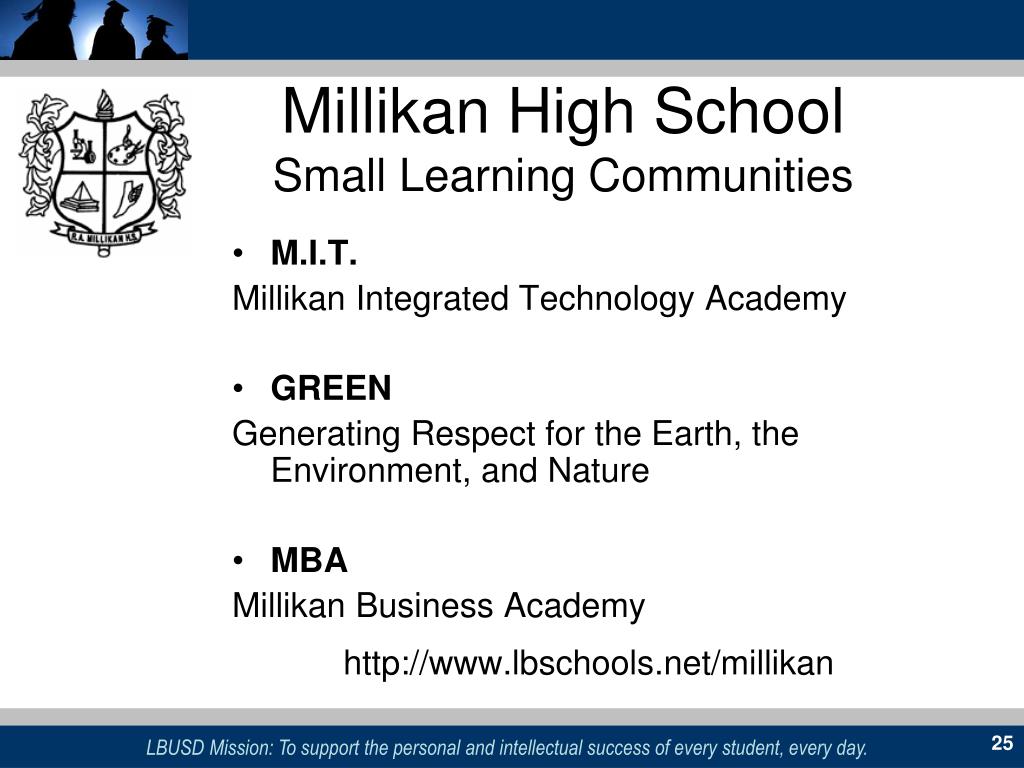 R.A. MILLIKAN H.S.

Millikan High School
Small Learning Communities

• M.I.T.
Millikan Integrated Technology Academy

• GREEN
Generating Respect for the Earth, the Environment, and Nature

• MBA
Millikan Business Academy

http://www.lbschools.net/millikan

LBUSD Mission: To support the personal and intellectual success of every student, every day.

25